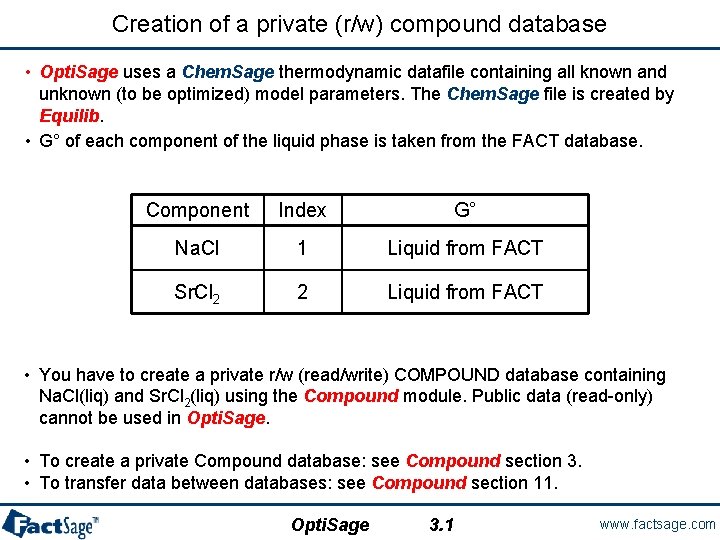 Creation of a private (r/w) compound database

• OptiSage uses a ChemSage thermodynamic datafile containing all known and unknown (to be optimized) model parameters. The ChemSage file is created by Equilib.
• G° of each component of the liquid phase is taken from the FACT database.

| Component | Index | G° |
|---|---|---|
| NaCl | 1 | Liquid from FACT |
| $SrCl_2$ | 2 | Liquid from FACT |

• You have to create a private r/w (read/write) COMPOUND database containing NaCl(liq) and $SrCl_2$(liq) using the Compound module. Public data (read-only) cannot be used in OptiSage.

• To create a private Compound database: see Compound section 3.
• To transfer data between databases: see Compound section 11.

FactSage™ OptiSage 3.1 www.factsage.com